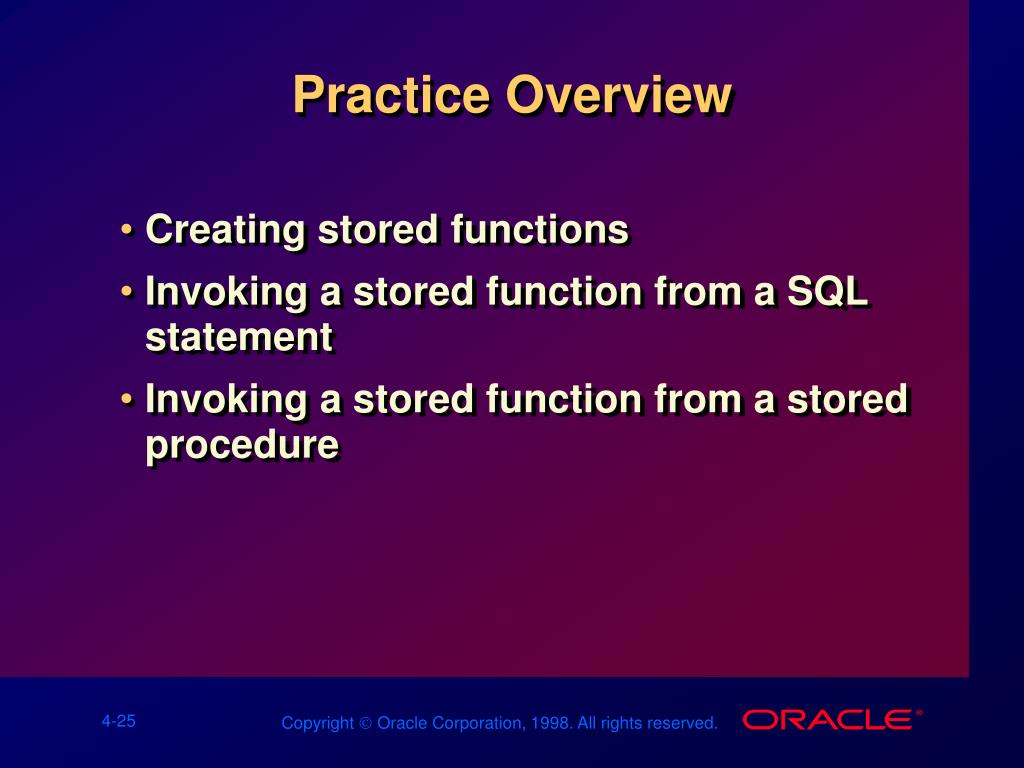 Practice Overview

• Creating stored functions
• Invoking a stored function from a SQL statement
• Invoking a stored function from a stored procedure

4-25

Copyright © Oracle Corporation, 1998. All rights reserved.

ORACLE®